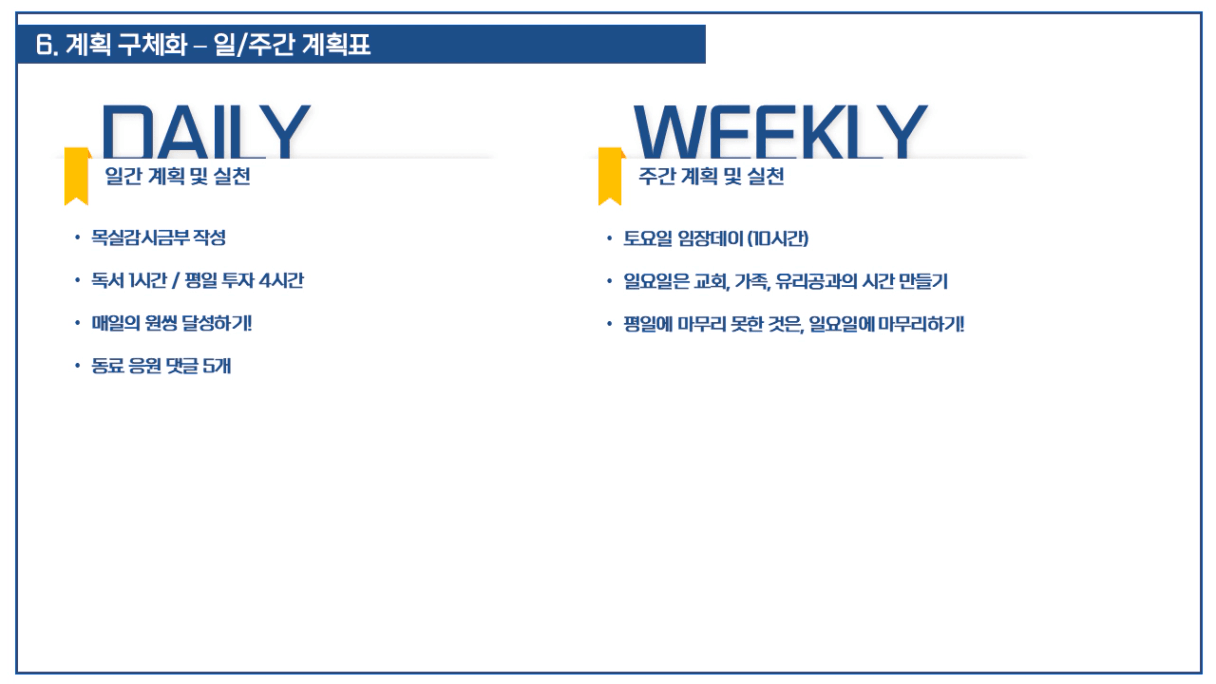 6. 계획 구체화 – 일/주간 계획표

DAILY

일간 계획 및 실천

• 목실감시금부 작성
• 독서 1시간 / 평일 투자 4시간
• 매일의 원씽 달성하기!
• 동료 응원 댓글 5개

WEEKLY

주간 계획 및 실천

• 토요일 임장데이 (10시간)
• 일요일은 교회, 가족, 유리공과의 시간 만들기
• 평일에 마무리 못한 것은, 일요일에 마무리하기!